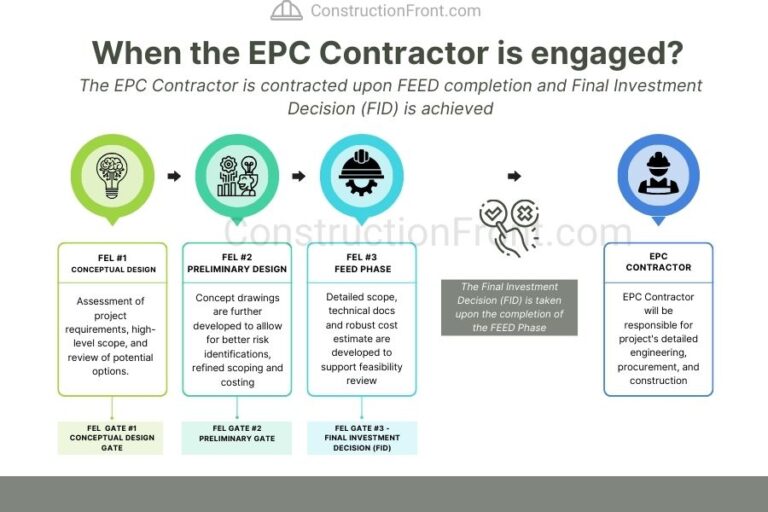 ConstructionFront.com

When the EPC Contractor is engaged?

The EPC Contractor is contracted upon FEED completion and Final Investment Decision (FID) is achieved

ConstructionFront.com

FEL #1
CONCEPTUAL DESIGN

Assessment of project requirements, high-level scope, and review of potential options.

FEL GATE #1
CONCEPTUAL DESIGN GATE

FEL #2
PRELIMINARY DESIGN

Concept drawings are further developed to allow for better risk identifications, refined scoping and costing

FEL GATE #2
PRELIMINARY GATE

FEL #3
FEED PHASE

Detailed scope, technical docs and robust cost estimate are developed to support feasibility review

FEL GATE #3 - FINAL INVESTMENT DECISION (FID)

The Final Investment Decision (FID) is taken upon the completion of the FEED Phase

EPC
CONTRACTOR

EPC Contractor will be responsible for project's detailed engineering, procurement, and construction